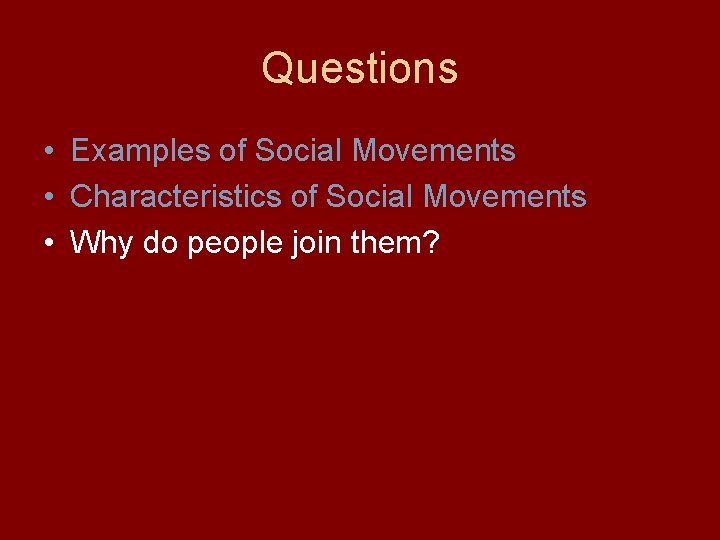 Questions

• Examples of Social Movements
• Characteristics of Social Movements
• Why do people join them?